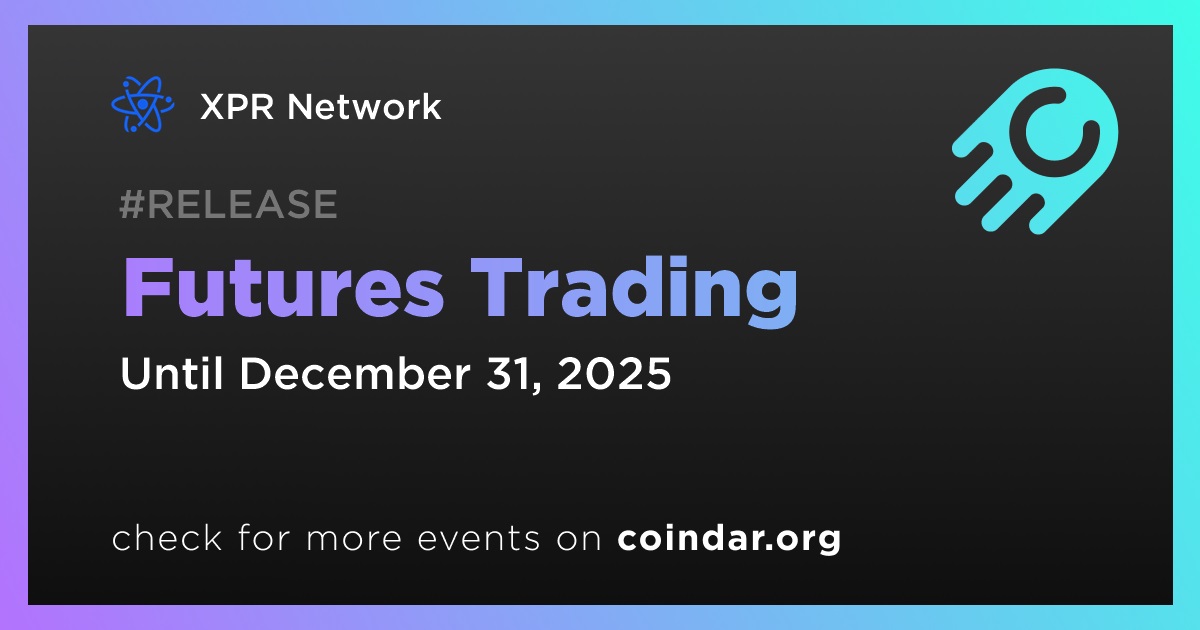 XPR Network

#RELEASE

Futures Trading

Until December 31, 2025

check for more events on coindar.org